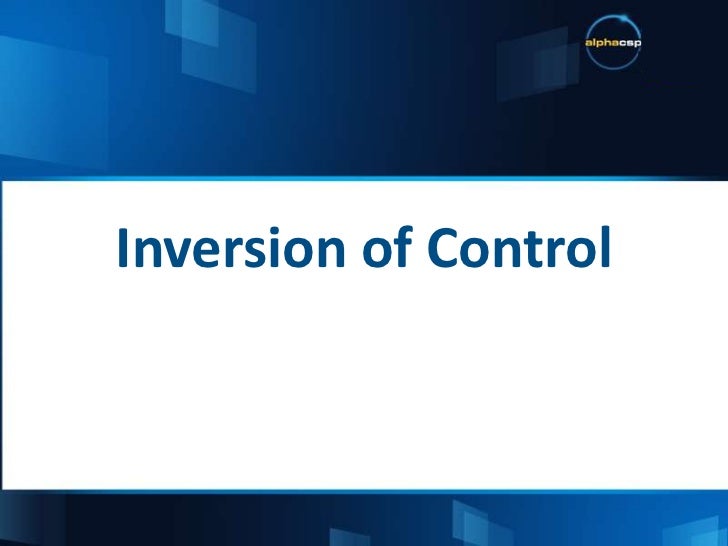 alphacsp

Inversion of Control